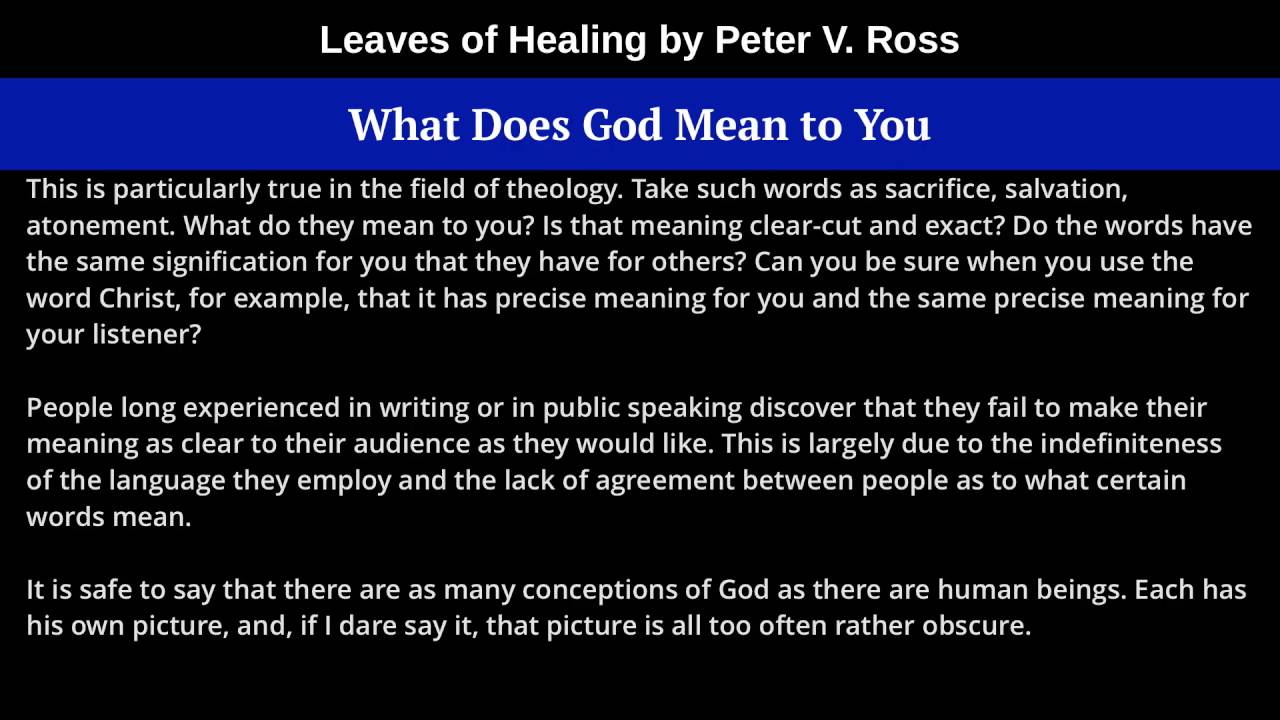 Leaves of Healing by Peter V. Ross

What Does God Mean to You

This is particularly true in the field of theology. Take such words as sacrifice, salvation, atonement. What do they mean to you? Is that meaning clear-cut and exact? Do the words have the same signification for you that they have for others? Can you be sure when you use the word Christ, for example, that it has precise meaning for you and the same precise meaning for your listener?

People long experienced in writing or in public speaking discover that they fail to make their meaning as clear to their audience as they would like. This is largely due to the indefiniteness of the language they employ and the lack of agreement between people as to what certain words mean.

It is safe to say that there are as many conceptions of God as there are human beings. Each has his own picture, and, if I dare say it, that picture is all too often rather obscure.